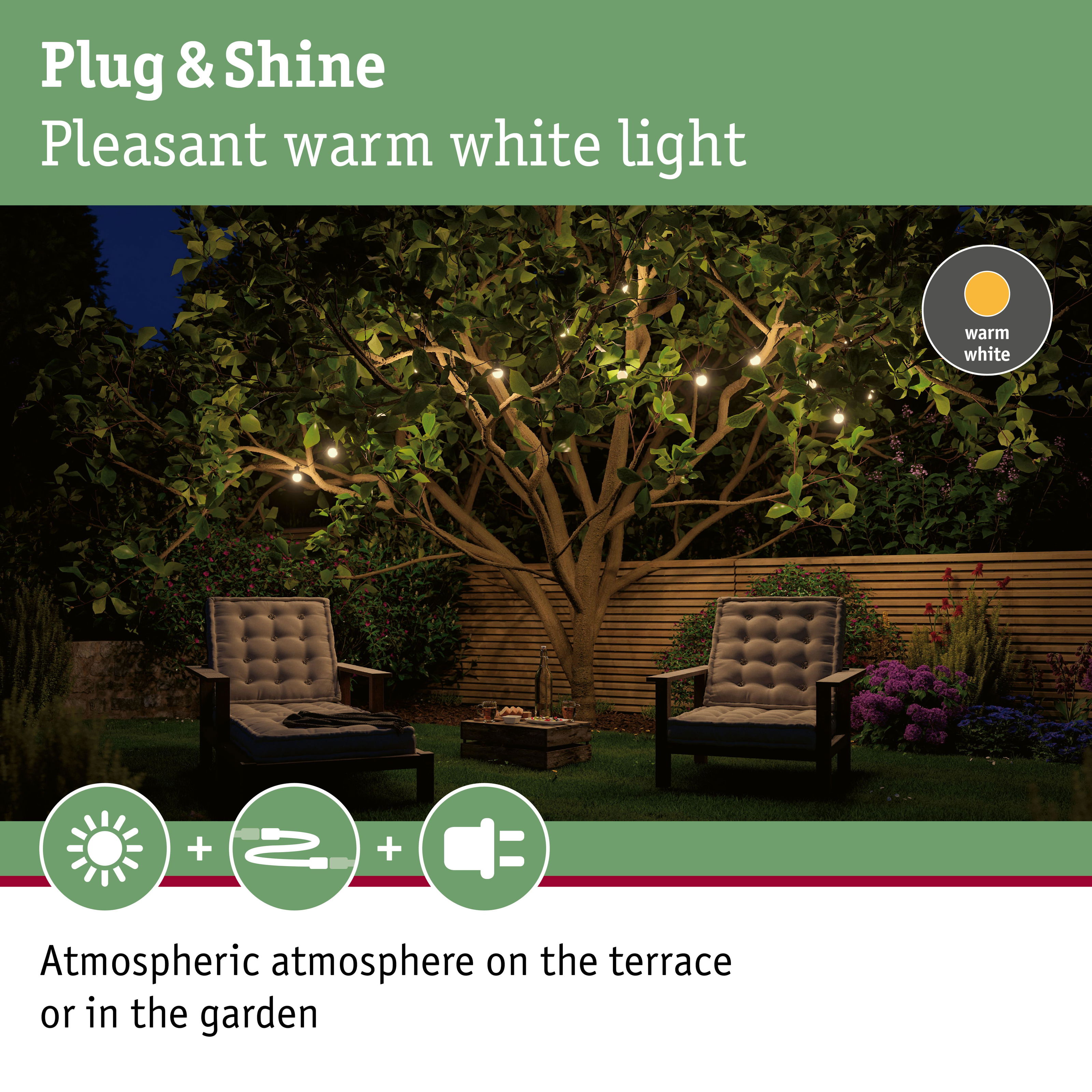 Plug & Shine
Pleasant warm white light

warm white

+ +

Atmospheric atmosphere on the terrace or in the garden